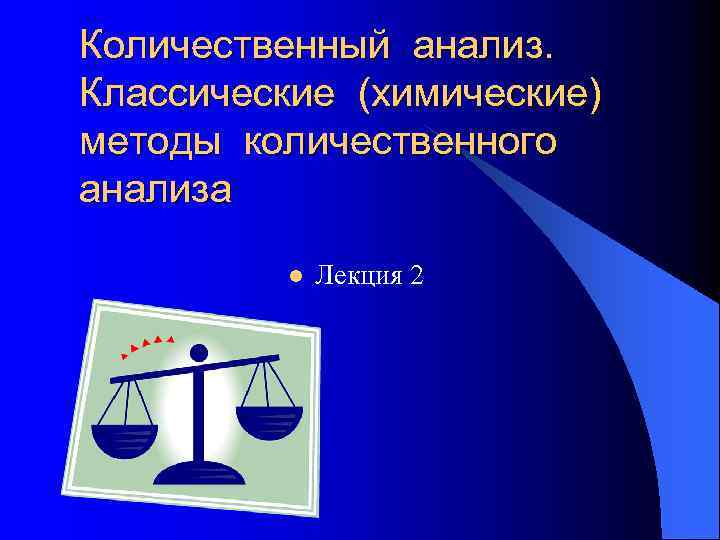 Количественный анализ. Классические (химические) методы количественного анализа

Лекция 2